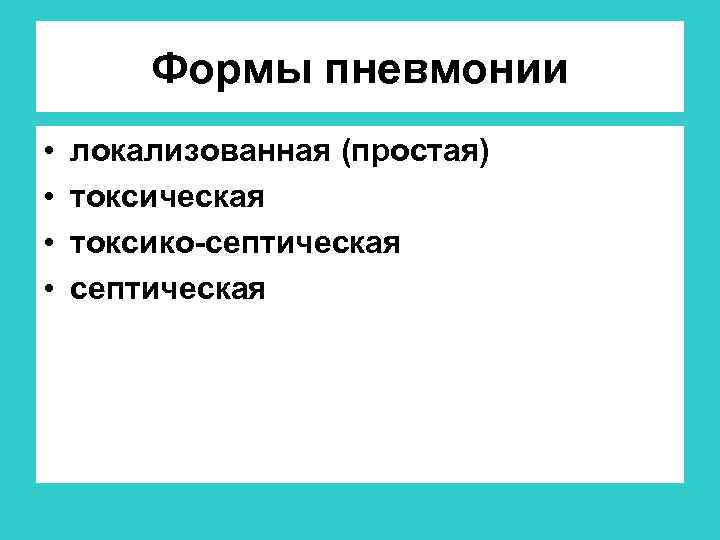 Формы пневмонии

• локализованная (простая)
• токсическая
• токсико-септическая
• септическая